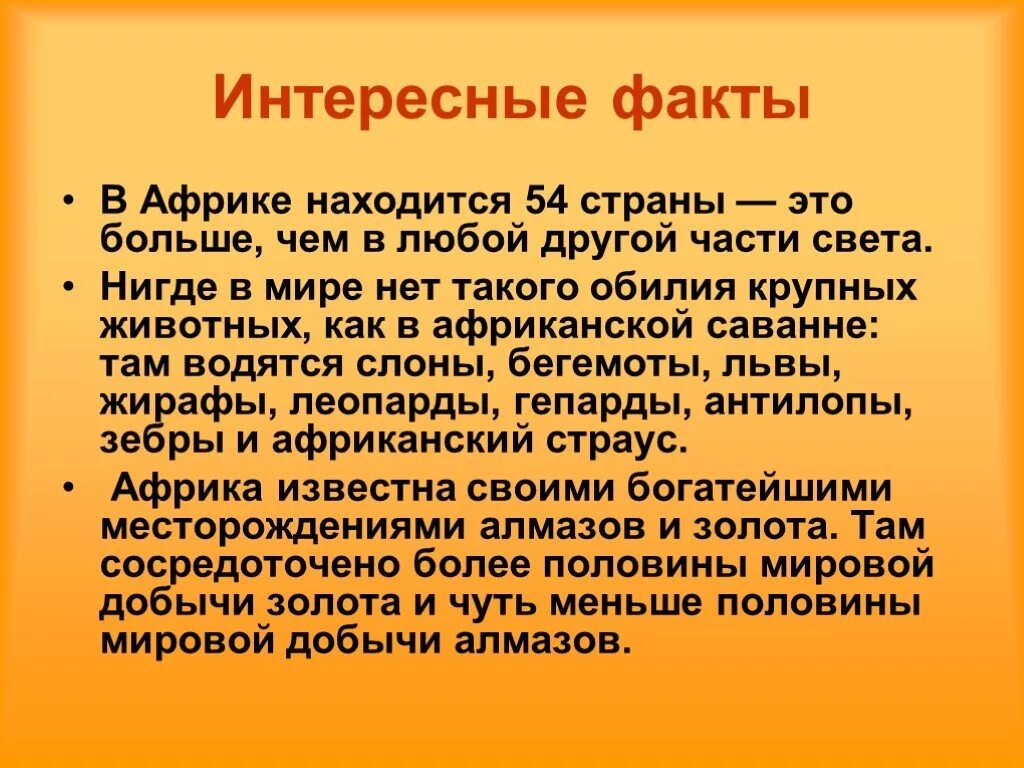 Интересные факты

• В Африке находится 54 страны — это больше, чем в любой другой части света.
• Нигде в мире нет такого обилия крупных животных, как в африканской саванне: там водятся слоны, бегемоты, львы, жирафы, леопарды, гепарды, антилопы, зебры и африканский страус.
• Африка известна своими богатейшими месторождениями алмазов и золота. Там сосредоточено более половины мировой добычи золота и чуть меньше половины мировой добычи алмазов.